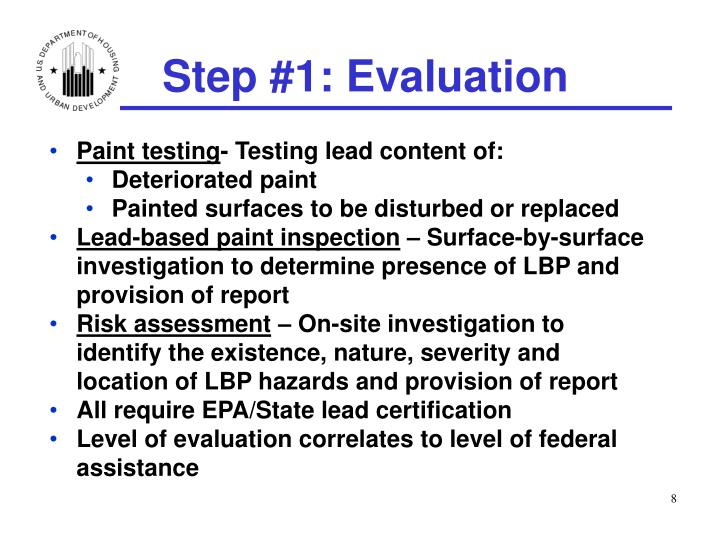 U.S. DEPARTMENT OF HOUSING AND URBAN DEVELOPMENT

Step #1: Evaluation

• Paint testing- Testing lead content of:
  • Deteriorated paint
  • Painted surfaces to be disturbed or replaced
• Lead-based paint inspection – Surface-by-surface investigation to determine presence of LBP and provision of report
• Risk assessment – On-site investigation to identify the existence, nature, severity and location of LBP hazards and provision of report
• All require EPA/State lead certification
• Level of evaluation correlates to level of federal assistance

8